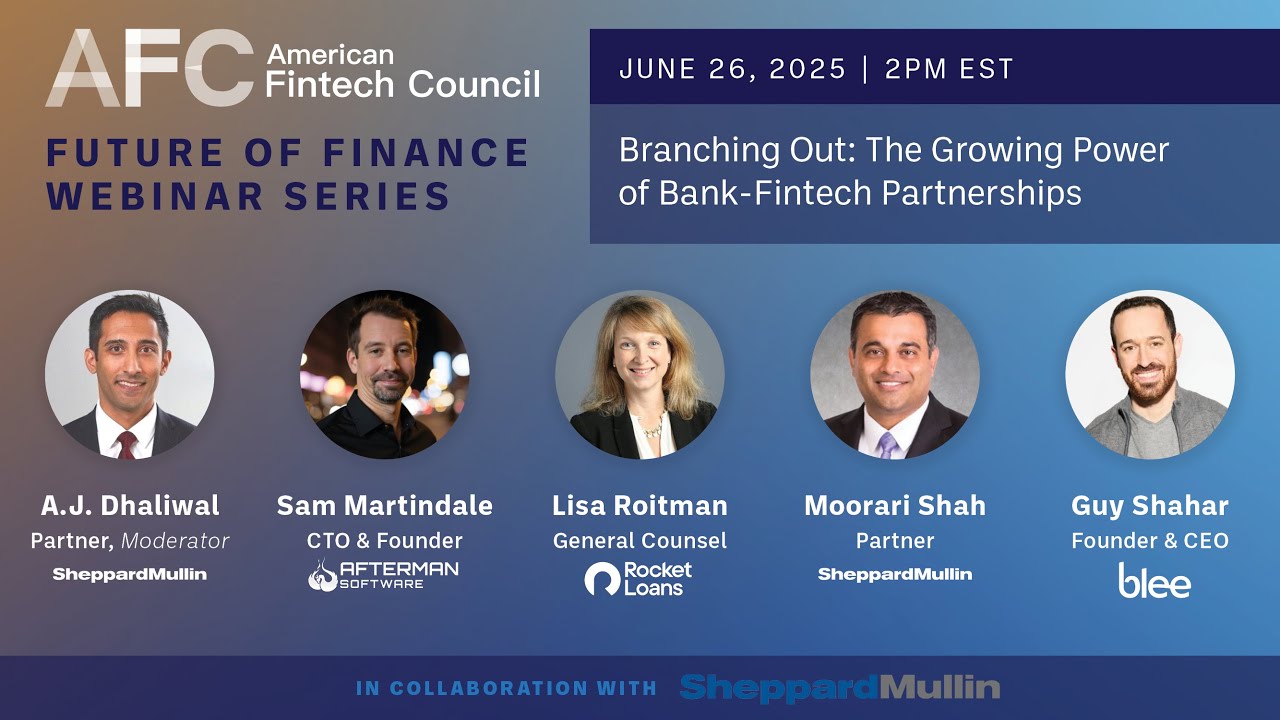 AFC American Fintech Council

FUTURE OF FINANCE WEBINAR SERIES

JUNE 26, 2025 | 2PM EST

Branching Out: The Growing Power of Bank-Fintech Partnerships

A.J. Dhaliwal
Partner, Moderator
SheppardMullin

Sam Martindale
CTO & Founder
AFTERMAN SOFTWARE

Lisa Roitman
General Counsel
Rocket Loans

Moorari Shah
Partner
SheppardMullin

Guy Shahar
Founder & CEO
blee

IN COLLABORATION WITH SheppardMullin